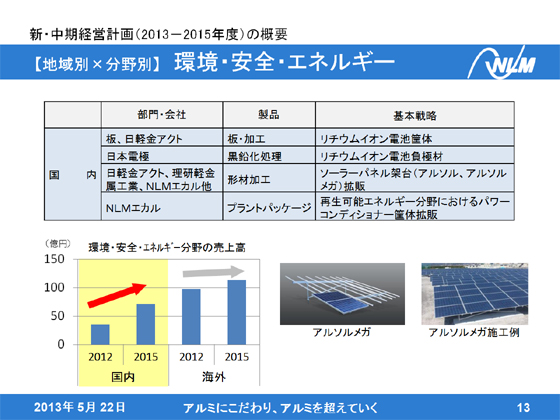 新・中期経営計画(2013－2015年度)の概要

【地域別×分野別】 環境・安全・エネルギー

NLM

| | 部門・会社 | 製品 | 基本戦略 |
|---|---|---|---|
| 国　　内 | 板、日軽金アクト | 板・加工 | リチウムイオン電池筐体 |
| | 日本電極 | 黒鉛化処理 | リチウムイオン電池負極材 |
| | 日軽金アクト、理研軽金属工業、NLMエカル他 | 形材加工 | ソーラーパネル架台(アルソル、アルソルメガ)拡販 |
| | NLMエカル | プラントパッケージ | 再生可能エネルギー分野におけるパワーコンディショナー筐体拡販 |

(億円)

環境・安全・エネルギー分野の売上高

150
100
50
0

2012
2015
2012
2015

国内
海外

アルソルメガ

アルソルメガ施工例

2013年 5月 22日

アルミにこだわり、アルミを超えていく

13